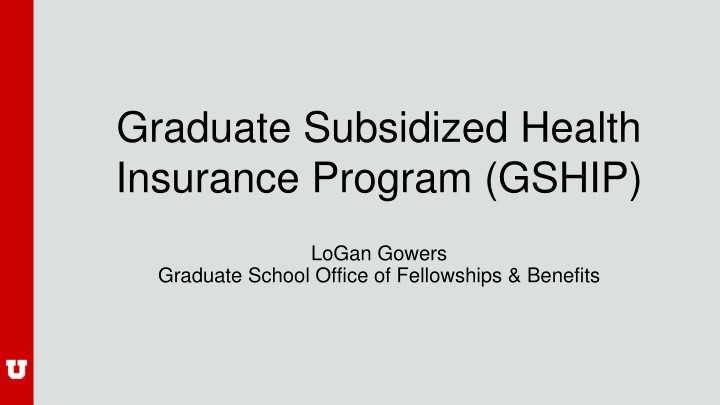 Graduate Subsidized Health Insurance Program (GSHIP)

LoGan Gowers
Graduate School Office of Fellowships & Benefits

U